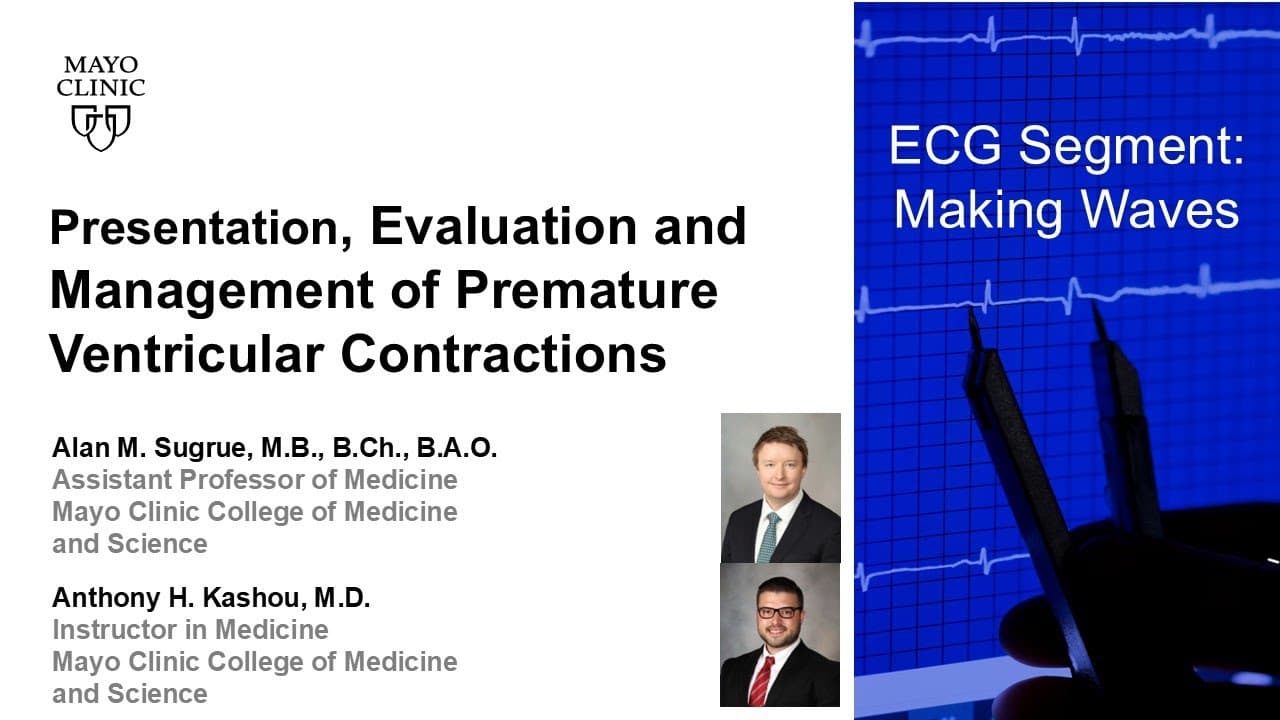 MAYO CLINIC

Presentation, Evaluation and Management of Premature Ventricular Contractions

Alan M. Sugrue, M.B., B.Ch., B.A.O.
Assistant Professor of Medicine
Mayo Clinic College of Medicine and Science

Anthony H. Kashou, M.D.
Instructor in Medicine
Mayo Clinic College of Medicine and Science

ECG Segment: Making Waves